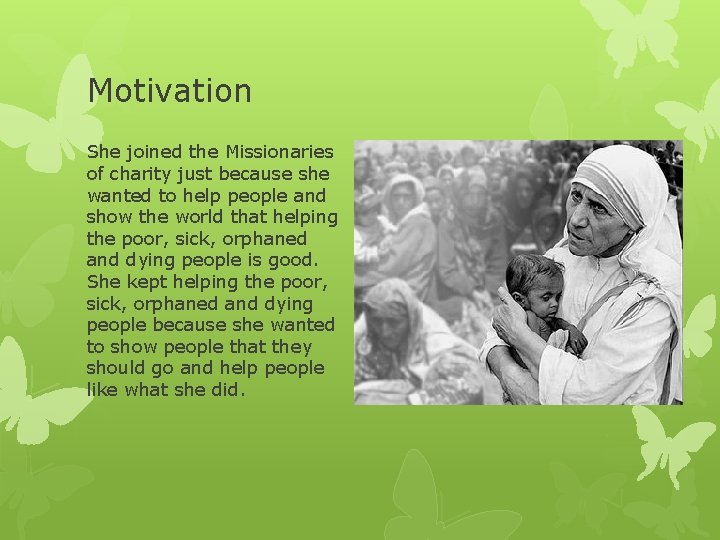 Motivation

She joined the Missionaries of charity just because she wanted to help people and show the world that helping the poor, sick, orphaned and dying people is good. She kept helping the poor, sick, orphaned and dying people because she wanted to show people that they should go and help people like what she did.